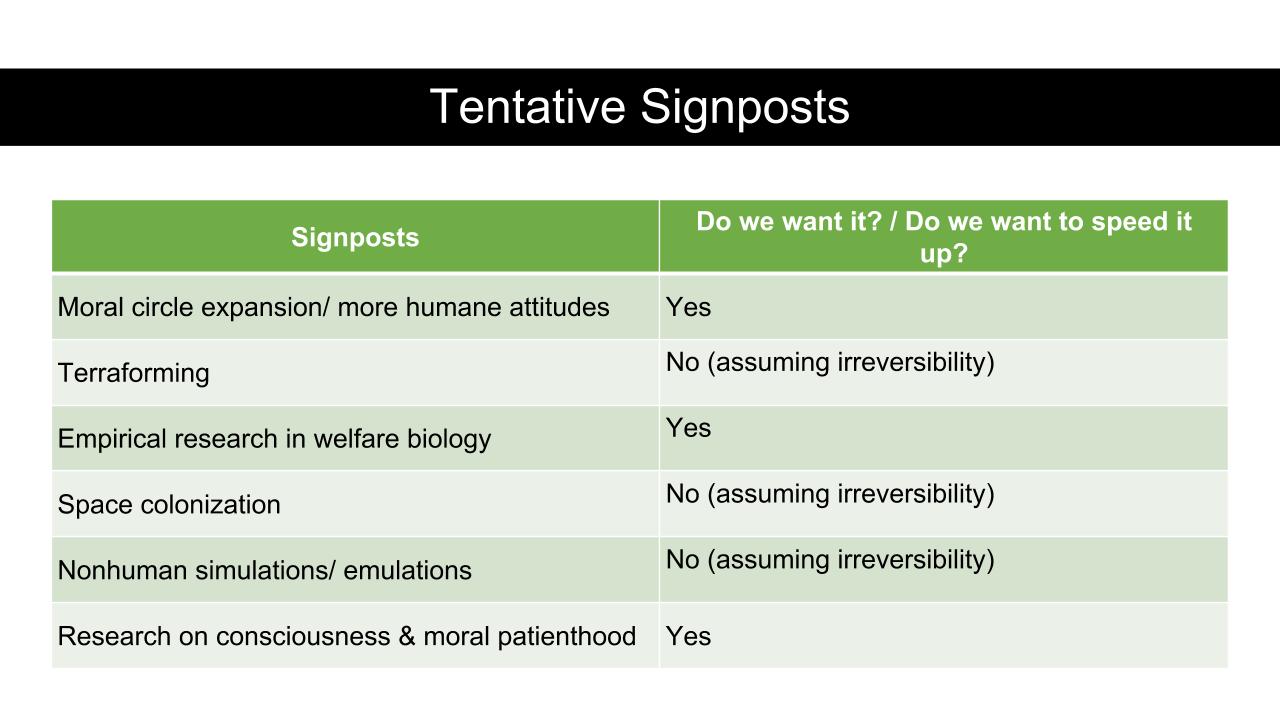 Tentative Signposts

| Signposts | Do we want it? / Do we want to speed it up? |
|---|---|
| Moral circle expansion/ more humane attitudes | Yes |
| Terraforming | No (assuming irreversibility) |
| Empirical research in welfare biology | Yes |
| Space colonization | No (assuming irreversibility) |
| Nonhuman simulations/ emulations | No (assuming irreversibility) |
| Research on consciousness & moral patienthood | Yes |